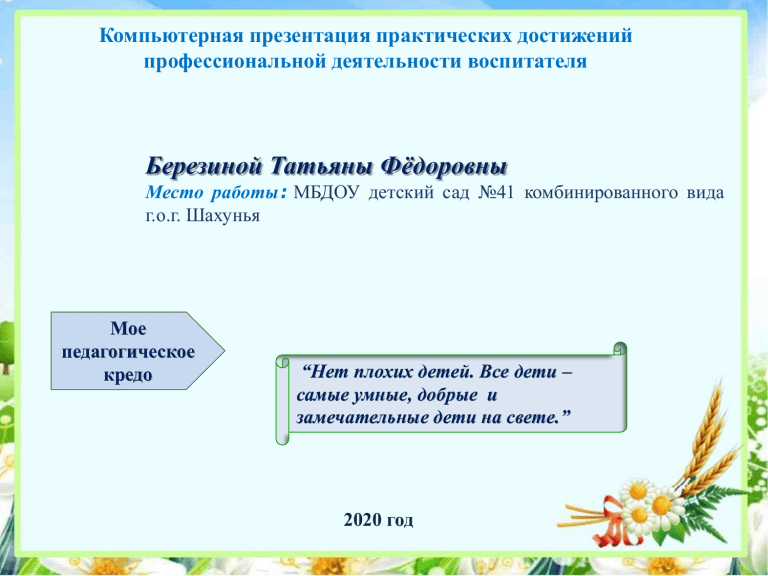 Компьютерная презентация практических достижений профессиональной деятельности воспитателя

Березиной Татьяны Фёдоровны

Место работы: МБДОУ детский сад №41 комбинированного вида г.о.г. Шахунья

Мое педагогическое кредо

“Нет плохих детей. Все дети – самые умные, добрые и замечательные дети на свете.”

2020 год